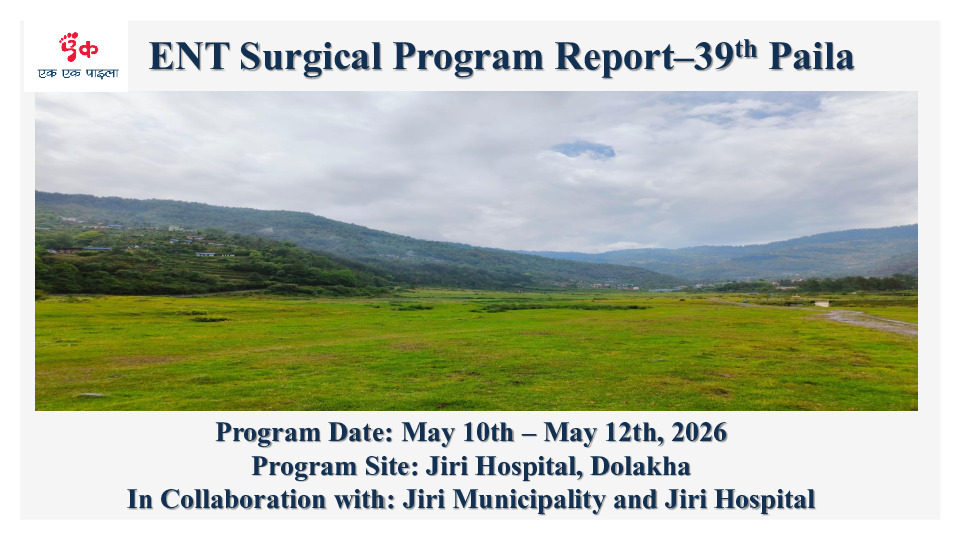 एक एक पाइला

ENT Surgical Program Report–39$^{th}$ Paila

Program Date: May 10th – May 12th, 2026
Program Site: Jiri Hospital, Dolakha
In Collaboration with: Jiri Municipality and Jiri Hospital